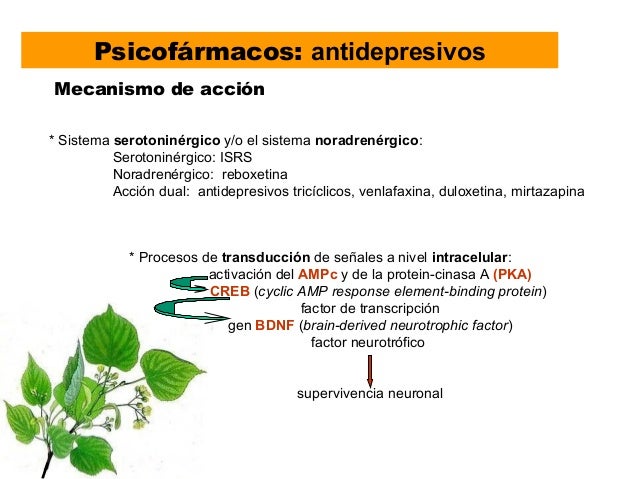 Psicofármacos: antidepresivos

Mecanismo de acción

* Sistema serotoninérgico y/o el sistema noradrenérgico:
Serotoninérgico: ISRS
Noradrenérgico: reboxetina
Acción dual: antidepresivos tricíclicos, venlafaxina, duloxetina, mirtazapina

* Procesos de transducción de señales a nivel intracelular:
activación del AMPc y de la protein-cinasa A (PKA)
CREB (cyclic AMP response element-binding protein)
factor de transcripción
gen BDNF (brain-derived neurotrophic factor)
factor neurotrófico

supervivencia neuronal